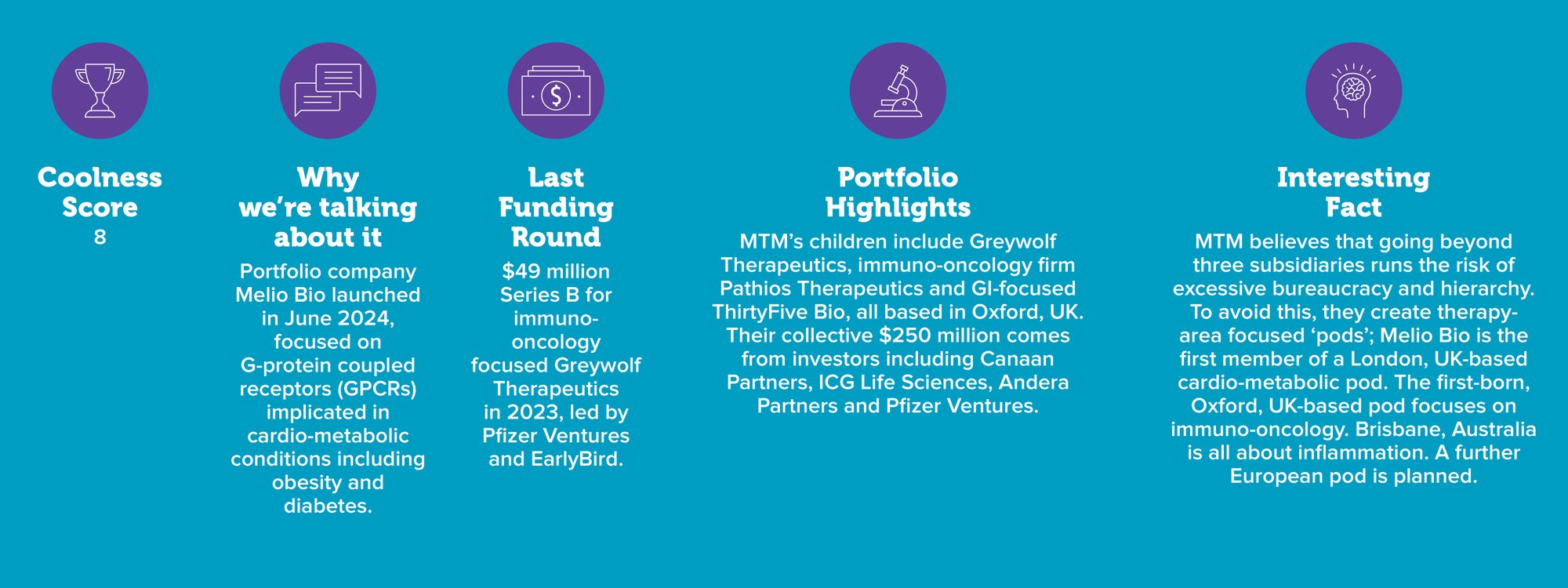 Coolness Score
8

Why we're talking about it
Portfolio company Melio Bio launched in June 2024, focused on G-protein coupled receptors (GPCRs) implicated in cardio-metabolic conditions including obesity and diabetes.

Last Funding Round
$49 million Series B for immuno-oncology focused Greywolf Therapeutics in 2023, led by Pfizer Ventures and EarlyBird.

Portfolio Highlights
MTM's children include Greywolf Therapeutics, immuno-oncology firm Pathios Therapeutics and GI-focused ThirtyFive Bio, all based in Oxford, UK. Their collective $250 million comes from investors including Canaan Partners, ICG Life Sciences, Andera Partners and Pfizer Ventures.

Interesting Fact
MTM believes that going beyond three subsidiaries runs the risk of excessive bureaucracy and hierarchy. To avoid this, they create therapy-area focused 'pods'; Melio Bio is the first member of a London, UK-based cardio-metabolic pod. The first-born, Oxford, UK-based pod focuses on immuno-oncology. Brisbane, Australia is all about inflammation. A further European pod is planned.